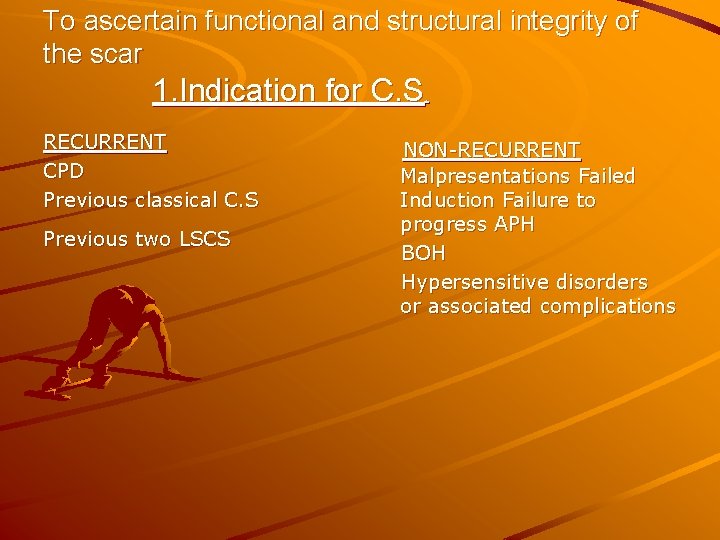 To ascertain functional and structural integrity of the scar

1.Indication for C.S.

RECURRENT
CPD
Previous classical C.S
Previous two LSCS

NON-RECURRENT
Malpresentations Failed Induction Failure to progress APH
BOH
Hypersensitive disorders or associated complications